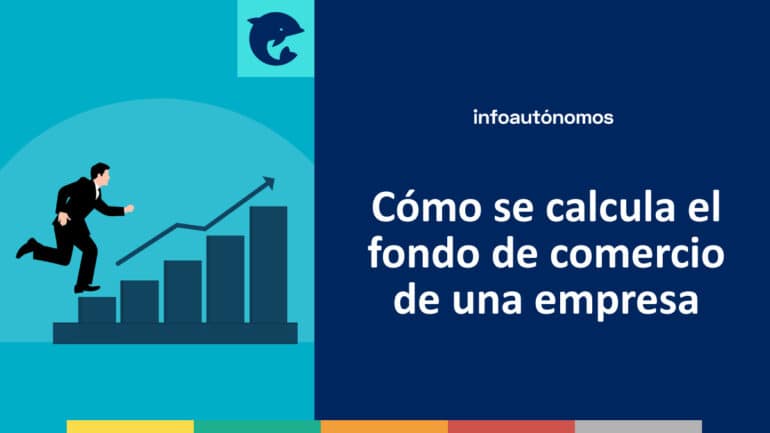 infoautónomos

Cómo se calcula el fondo de comercio de una empresa